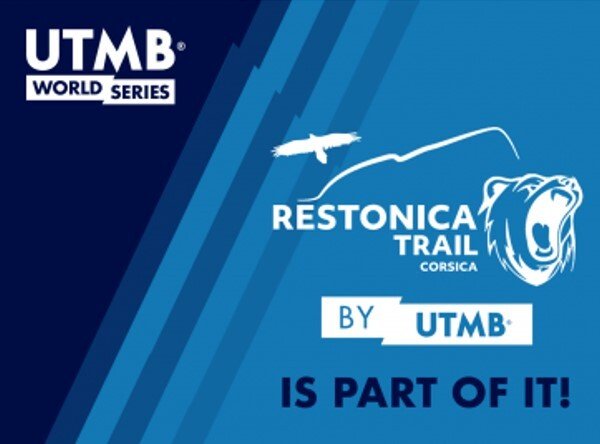 UTMB®
WORLD SERIES

RESTONICA
TRAIL
CORSICA

BY UTMB®

IS PART OF IT!